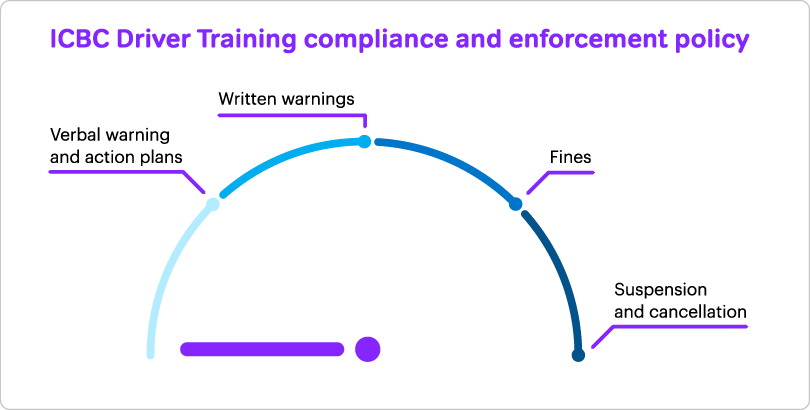 ICBC Driver Training compliance and enforcement policy

Verbal warning and action plans

Written warnings

Fines

Suspension and cancellation